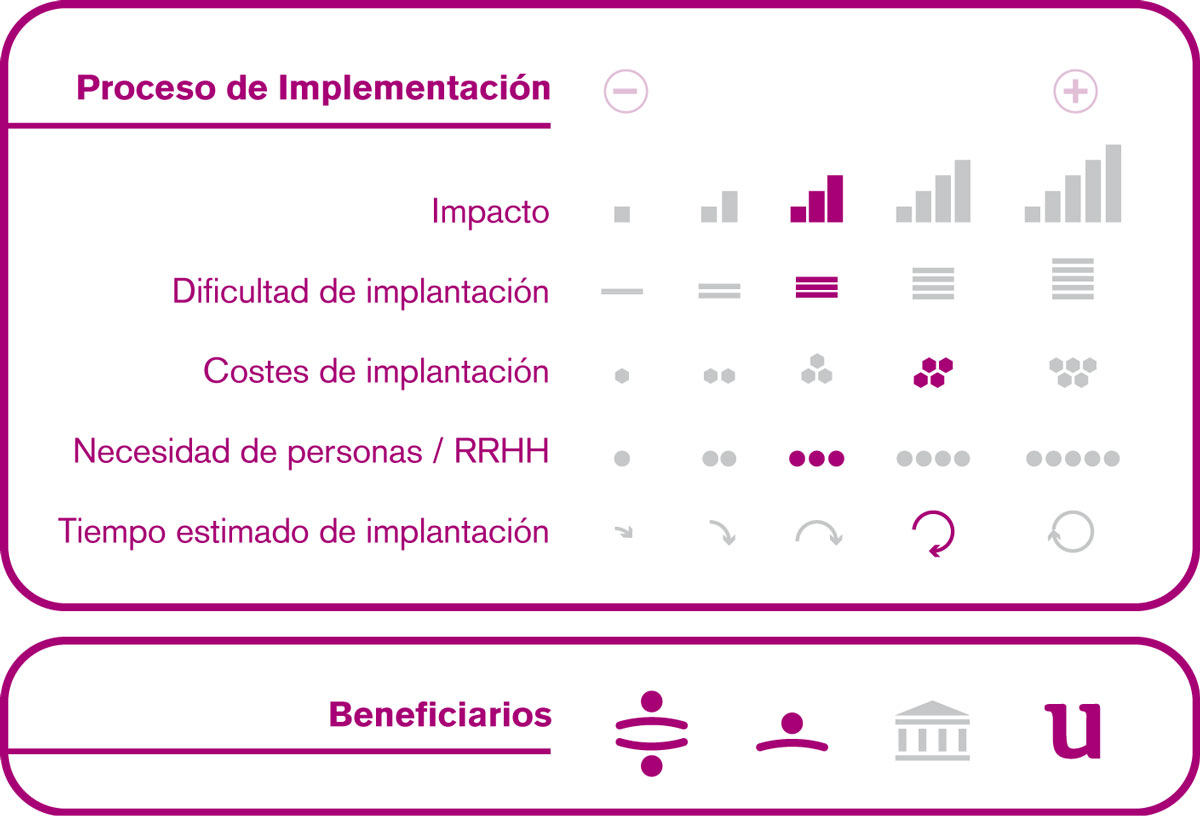 Proceso de Implementación

−

+

Impacto

Dificultad de implantación

Costes de implantación

Necesidad de personas / RRHH

Tiempo estimado de implantación

Beneficiarios

u